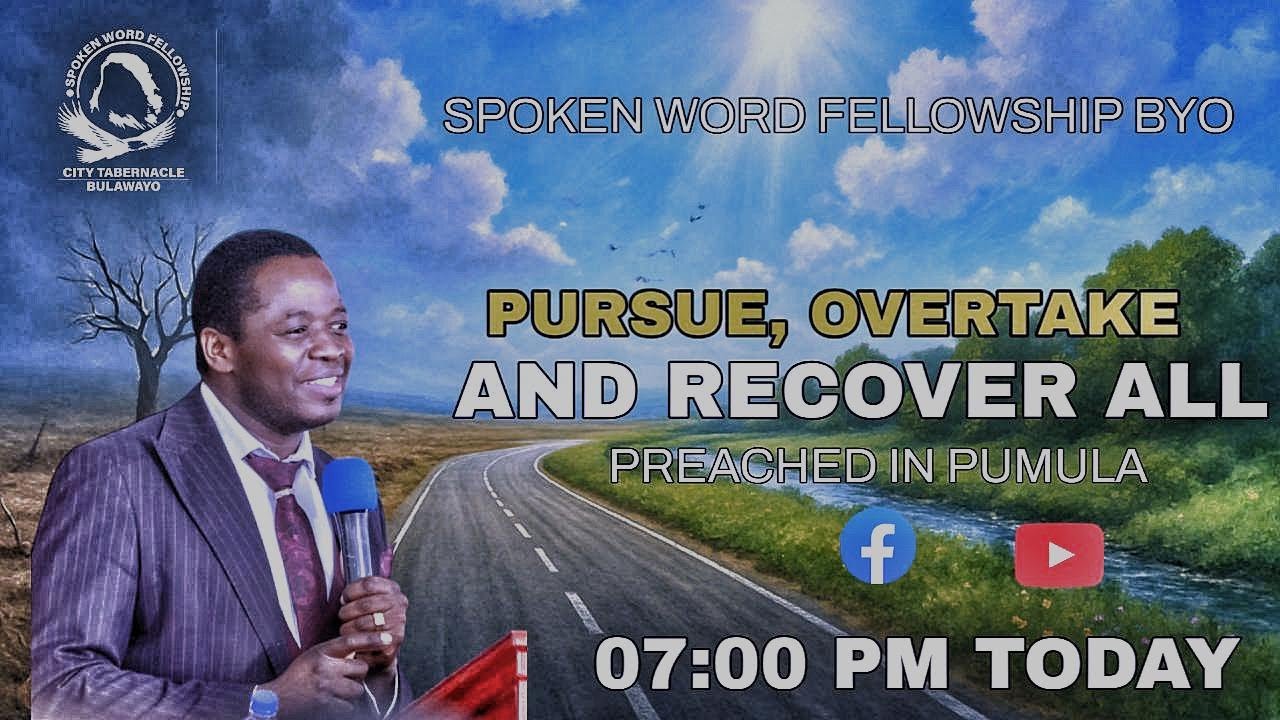 SPOKEN WORD FELLOWSHIP
CITY TABERNACLE
BULAWAYO

SPOKEN WORD FELLOWSHIP BYO

PURSUE, OVERTAKE
AND RECOVER ALL
PREACHED IN PUMULA

07:00 PM TODAY